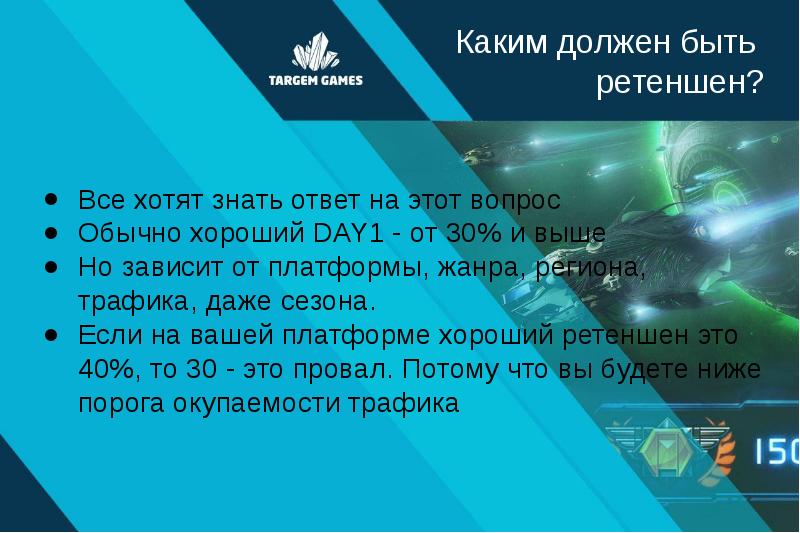 TARGEM GAMES

Каким должен быть ретеншен?

- Все хотят знать ответ на этот вопрос
- Обычно хороший DAY1 - от 30% и выше
- Но зависит от платформы, жанра, региона, трафика, даже сезона.
- Если на вашей платформе хороший ретеншен это 40%, то 30 - это провал. Потому что вы будете ниже порога окупаемости трафика

150